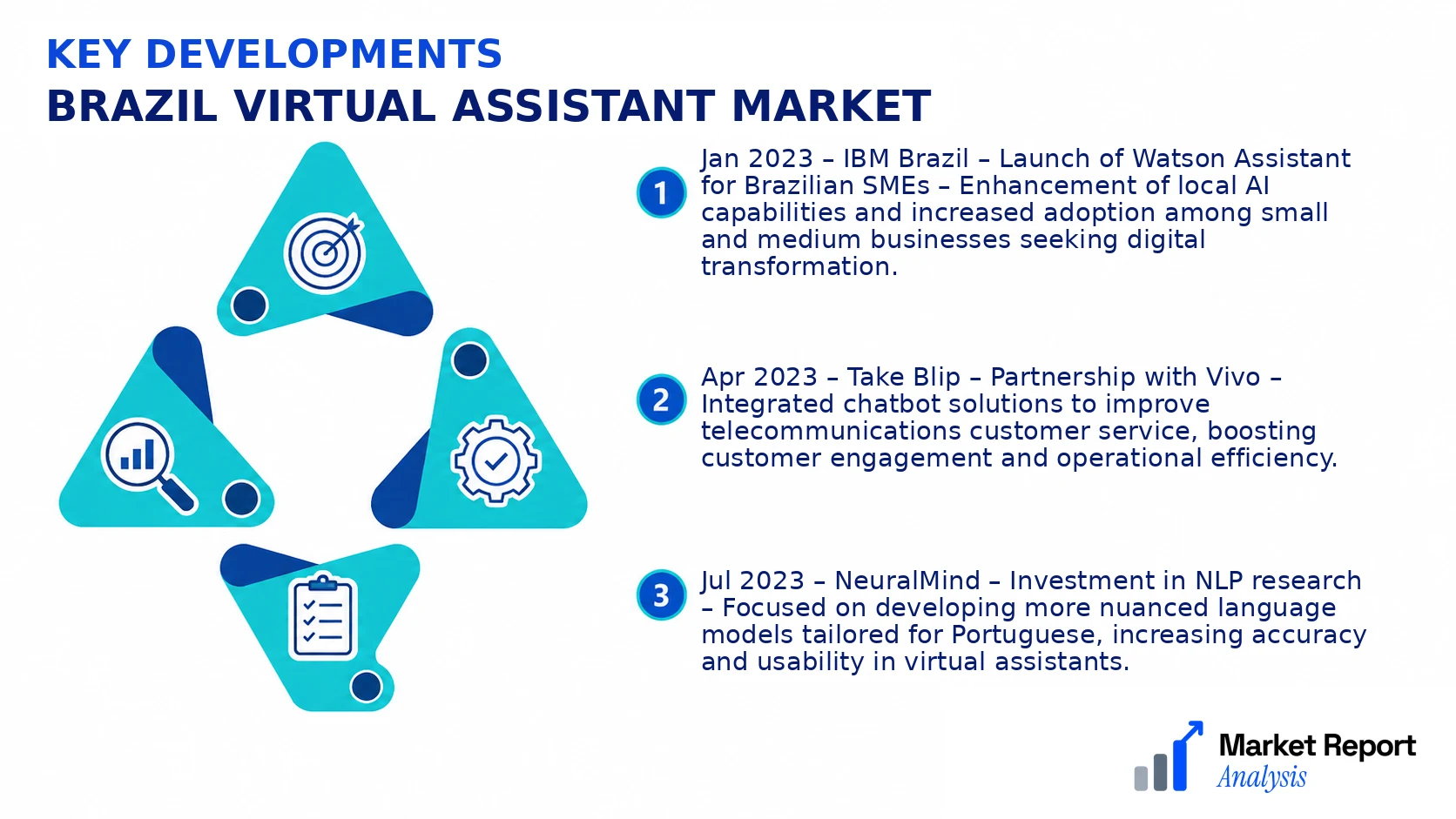 KEY DEVELOPMENTS
BRAZIL VIRTUAL ASSISTANT MARKET

1 Jan 2023 – IBM Brazil – Launch of Watson Assistant for Brazilian SMEs – Enhancement of local AI capabilities and increased adoption among small and medium businesses seeking digital transformation.

2 Apr 2023 – Take Blip – Partnership with Vivo – Integrated chatbot solutions to improve telecommunications customer service, boosting customer engagement and operational efficiency.

3 Jul 2023 – NeuralMind – Investment in NLP research – Focused on developing more nuanced language models tailored for Portuguese, increasing accuracy and usability in virtual assistants.

Market Report Analysis